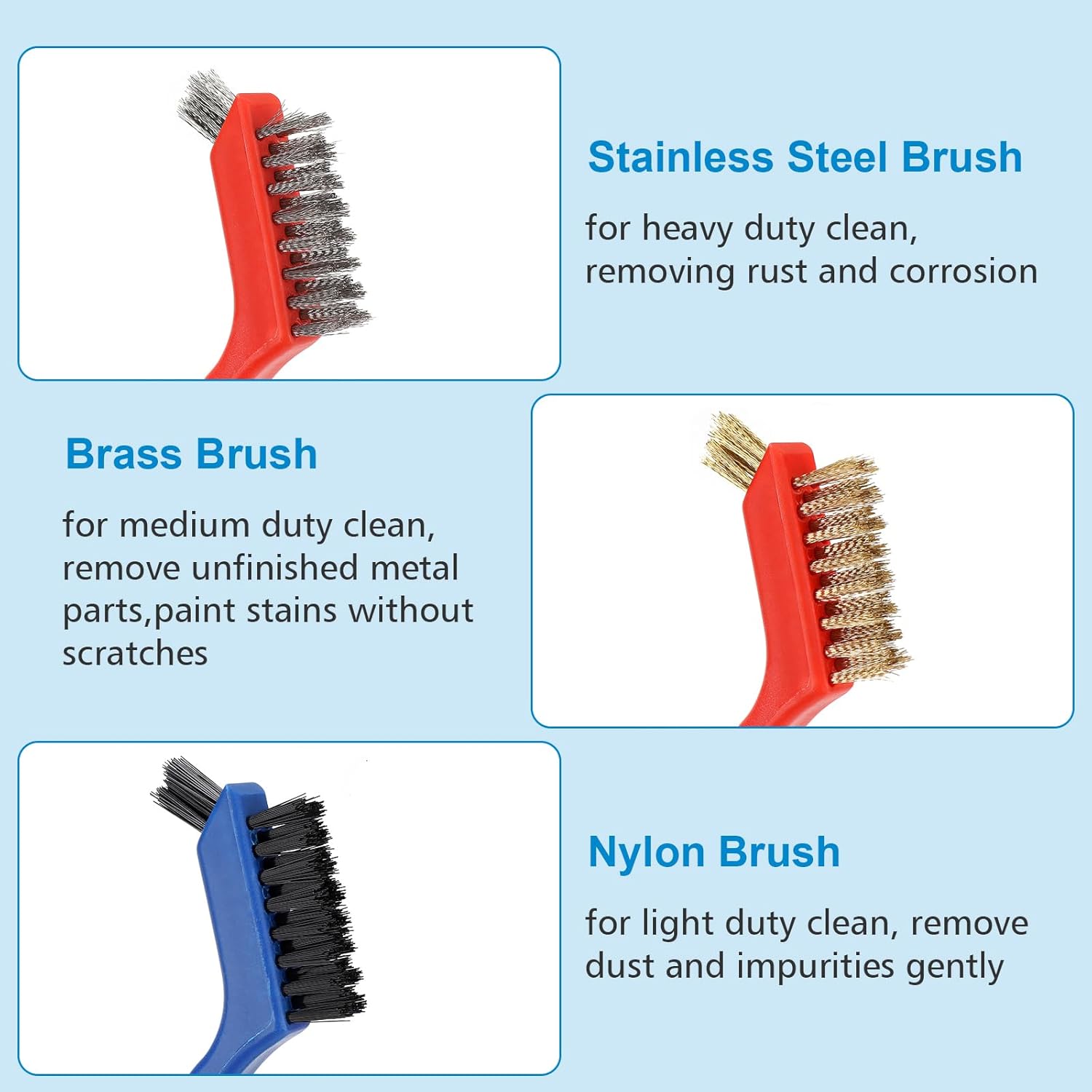 Stainless Steel Brush

for heavy duty clean, removing rust and corrosion

Brass Brush

for medium duty clean, remove unfinished metal parts,paint stains without scratches

Nylon Brush

for light duty clean, remove dust and impurities gently